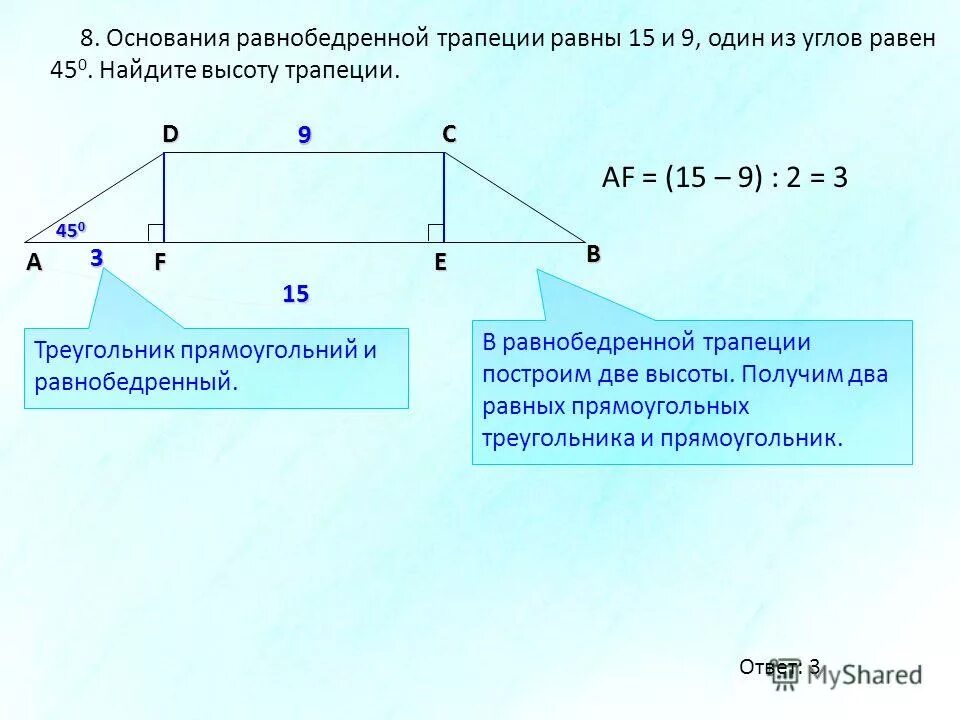 8. Основания равнобедренной трапеции равны 15 и 9, один из углов равен $45^0$. Найдите высоту трапеции.

D
9
C
AF = (15 – 9) : 2 = 3
$45^0$
A
3
F
E
B
15

Треугольник прямоугольний и равнобедренный.

В равнобедренной трапеции построим две высоты. Получим два равных прямоугольных треугольника и прямоугольник.

Ответ: 3

MyShared